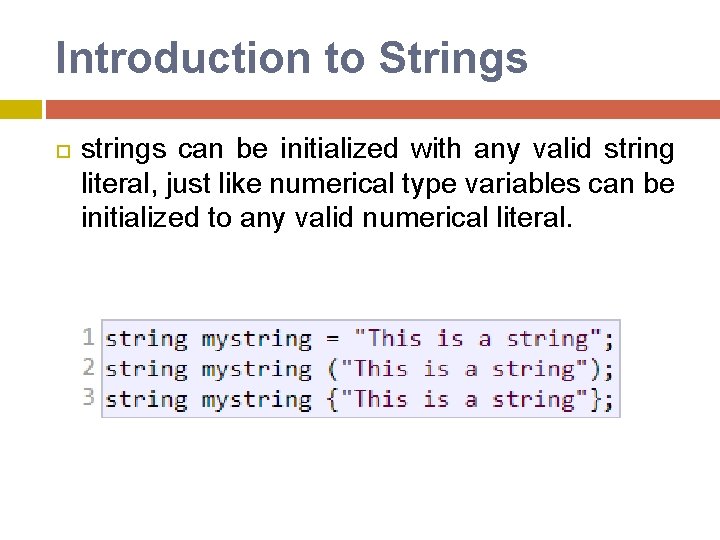 Introduction to Strings

strings can be initialized with any valid string literal, just like numerical type variables can be initialized to any valid numerical literal.

1 string mystring = "This is a string";
2 string mystring ("This is a string");
3 string mystring {"This is a string"};